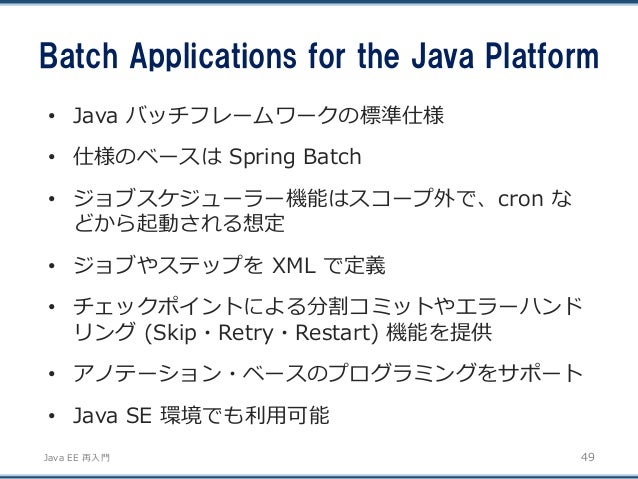 Batch Applications for the Java Platform

• Java バッチフレームワークの標準仕様

• 仕様のベースは Spring Batch

• ジョブスケジューラー機能はスコープ外で、cron などから起動される想定

• ジョブやステップを XML で定義

• チェックポイントによる分割コミットやエラーハンドリング (Skip・Retry・Restart) 機能を提供

• アノテーション・ベースのプログラミングをサポート

• Java SE 環境でも利用可能

Java EE 再入門

49